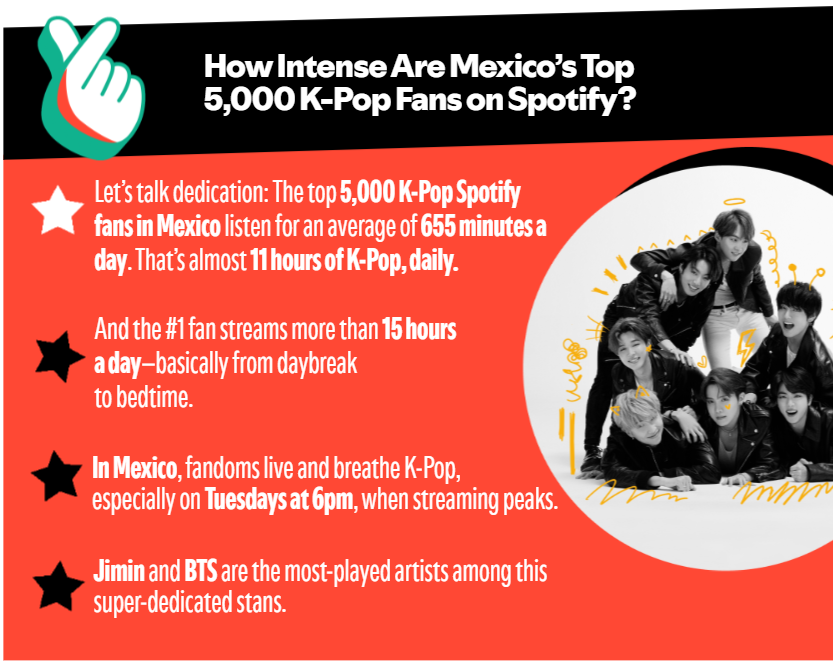 How Intense Are Mexico's Top 5,000 K-Pop Fans on Spotify?

Let's talk dedication: The top 5,000 K-Pop Spotify fans in Mexico listen for an average of 655 minutes a day. That's almost 11 hours of K-Pop, daily.

And the #1 fan streams more than 15 hours a day—basically from daybreak to bedtime.

In Mexico, fandoms live and breathe K-Pop, especially on Tuesdays at 6pm, when streaming peaks.

Jimin and BTS are the most-played artists among this super-dedicated stans.